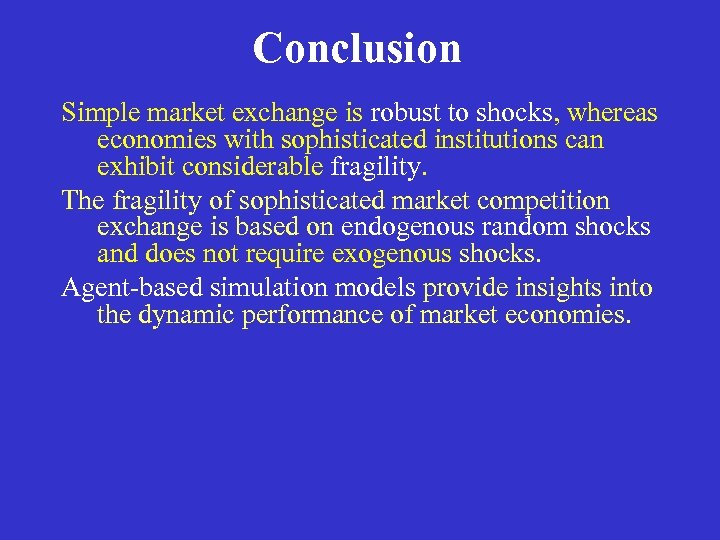 Conclusion

Simple market exchange is robust to shocks, whereas economies with sophisticated institutions can exhibit considerable fragility.

The fragility of sophisticated market competition exchange is based on endogenous random shocks and does not require exogenous shocks.

Agent-based simulation models provide insights into the dynamic performance of market economies.